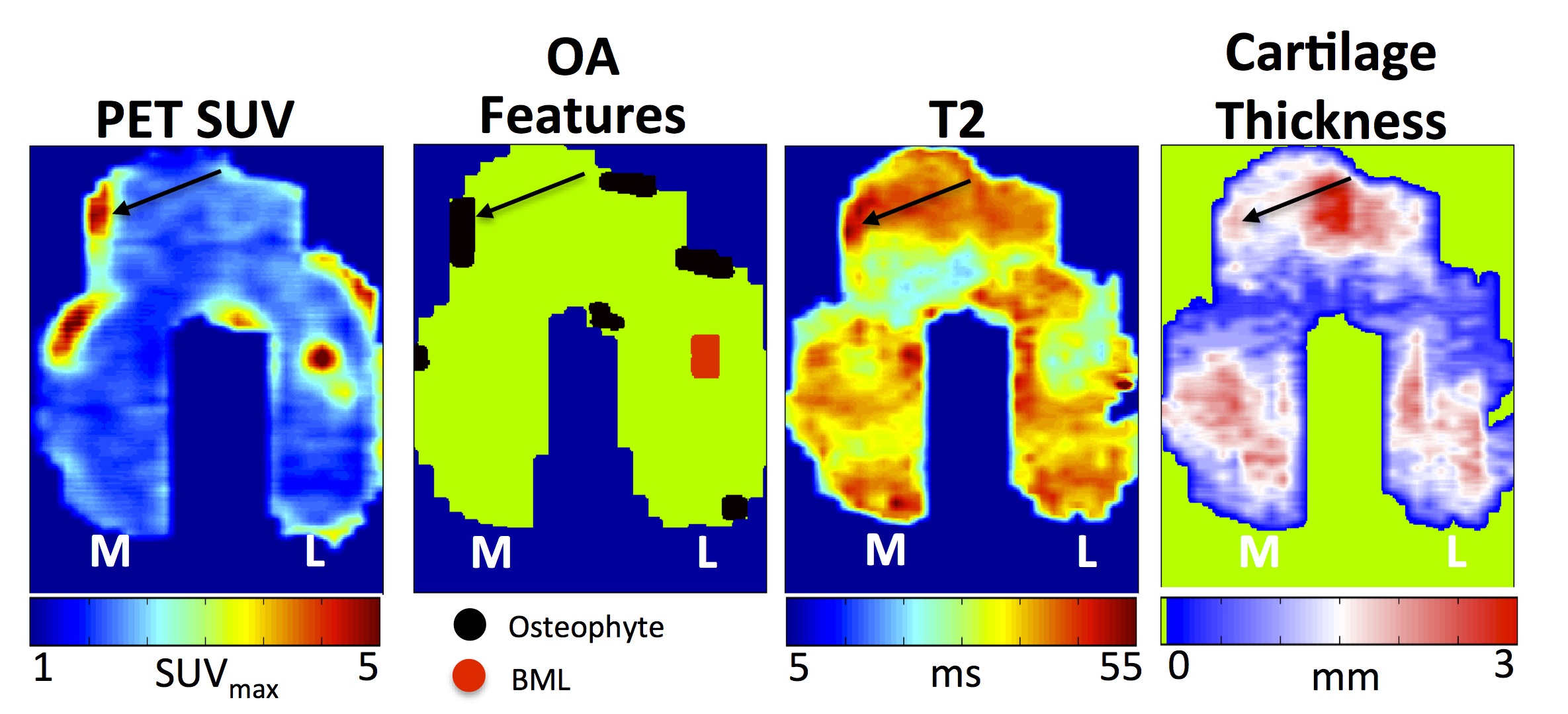 PET SUV

M L

1 $SUV_{max}$ 5

OA Features

M L

Osteophyte

BML

T2

M L

5 ms 55

Cartilage Thickness

M L

0 mm 3